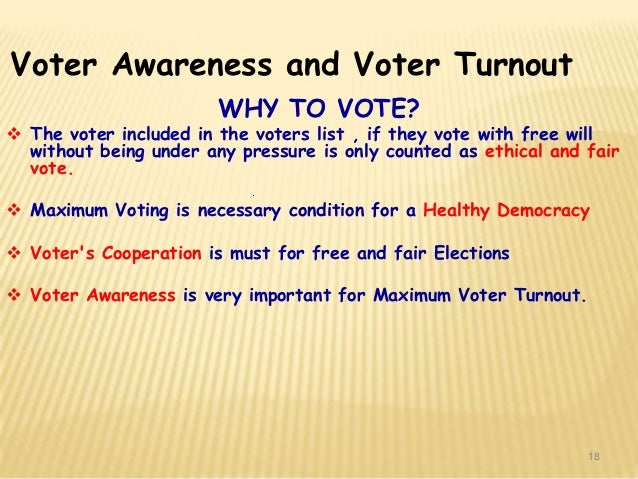 Voter Awareness and Voter Turnout

WHY TO VOTE?

❖ The voter included in the voters list , if they vote with free will without being under any pressure is only counted as ethical and fair vote.

❖ Maximum Voting is necessary condition for a Healthy Democracy

❖ Voter's Cooperation is must for free and fair Elections

❖ Voter Awareness is very important for Maximum Voter Turnout.

18